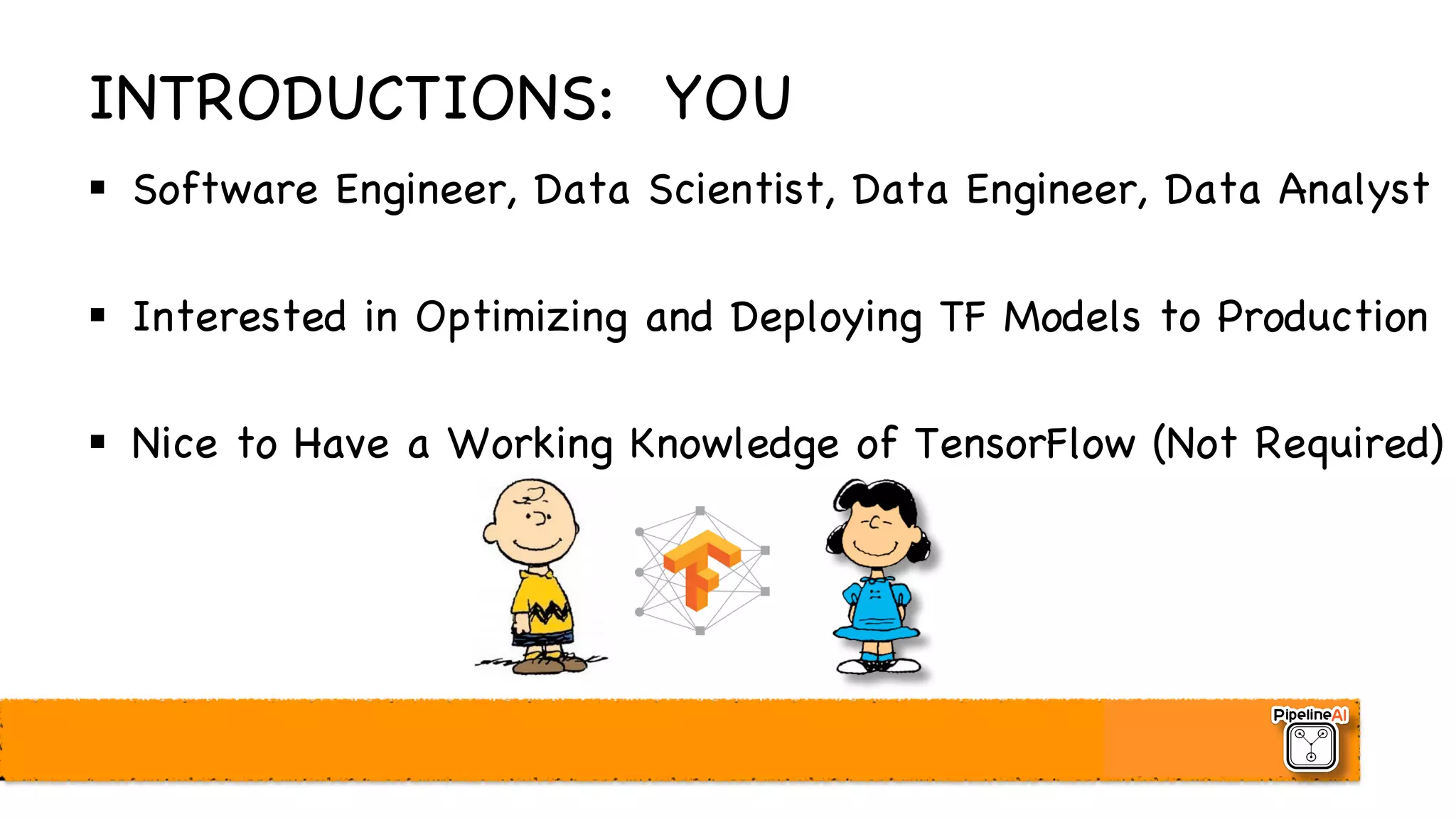 INTRODUCTIONS: YOU

▪ Software Engineer, Data Scientist, Data Engineer, Data Analyst

▪ Interested in Optimizing and Deploying TF Models to Production

▪ Nice to Have a Working Knowledge of TensorFlow (Not Required)

PipelineAI